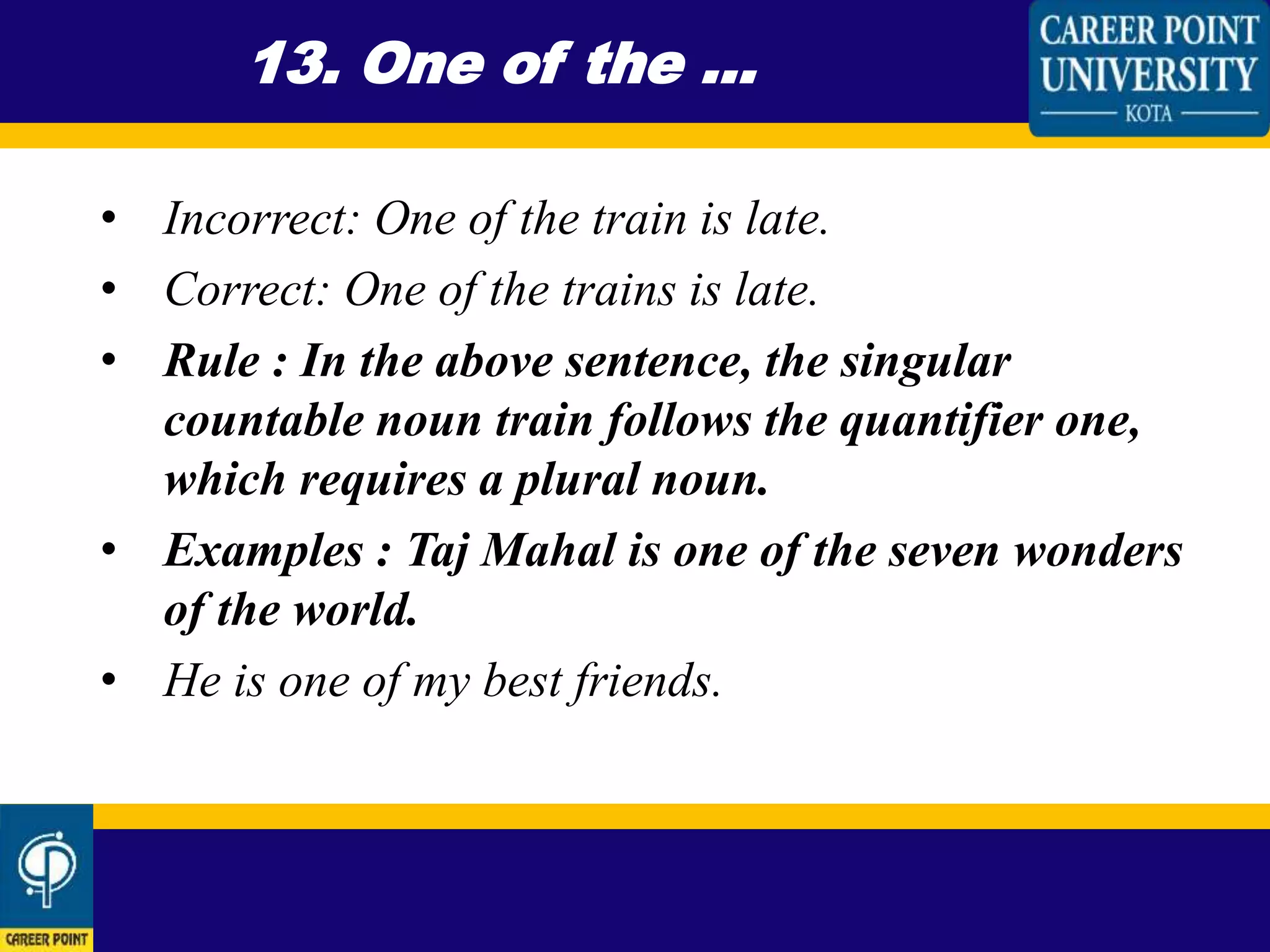 13. One of the …

CAREER POINT UNIVERSITY
KOTA

• Incorrect: One of the train is late.
• Correct: One of the trains is late.
• Rule : In the above sentence, the singular countable noun train follows the quantifier one, which requires a plural noun.
• Examples : Taj Mahal is one of the seven wonders of the world.
• He is one of my best friends.

CAREER POINT